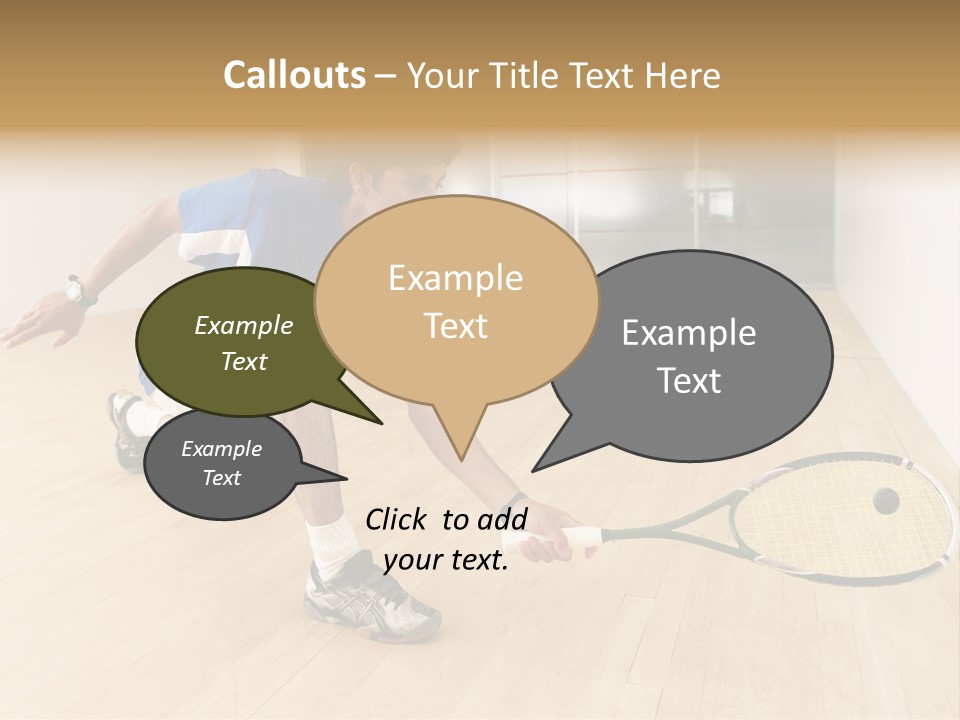 Callouts – Your Title Text Here

Example Text

Example Text

Example Text

Example Text

Click to add your text.